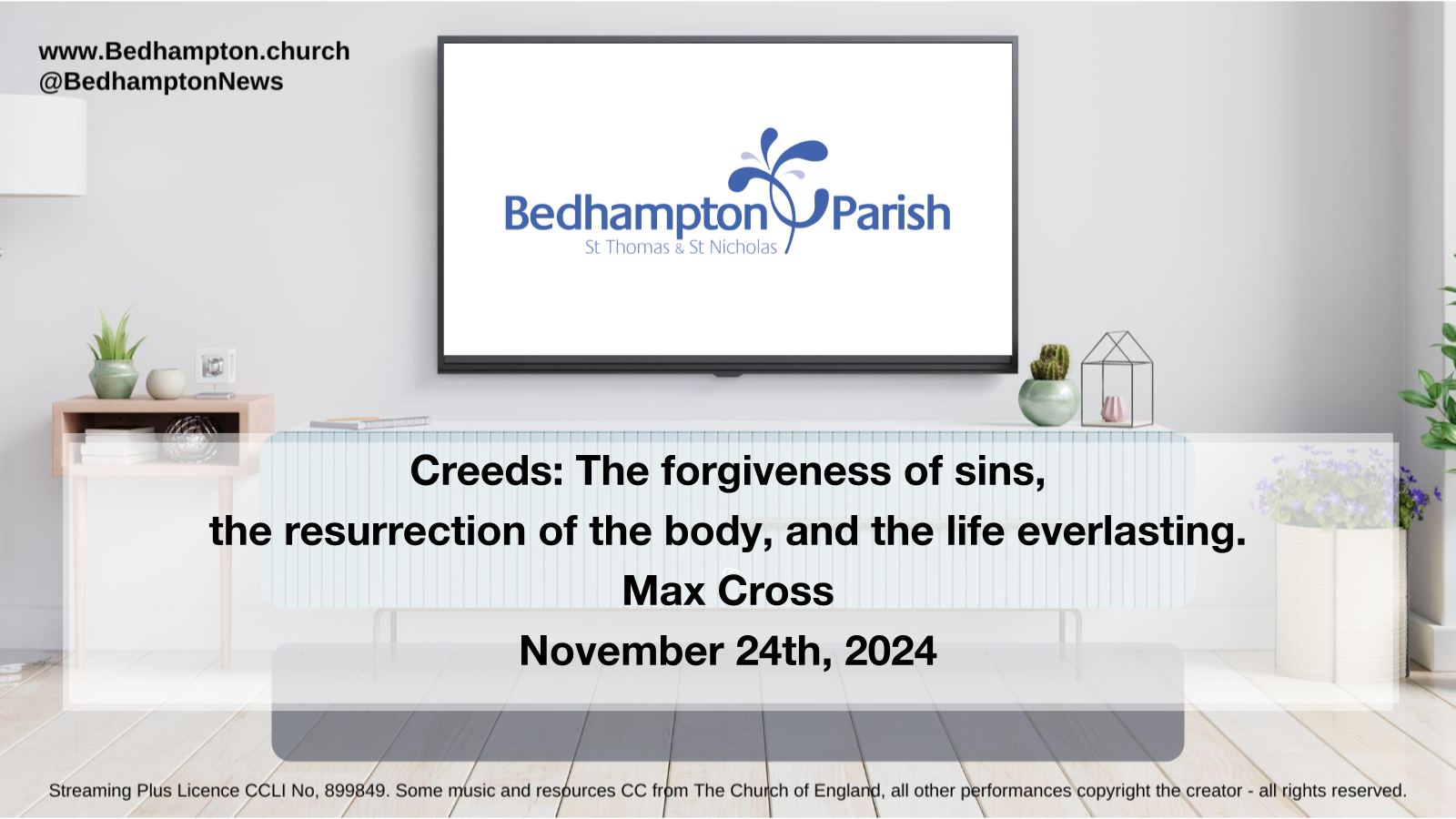 www.Bedhampton.church
@BedhamptonNews

Bedhampton Parish
St Thomas & St Nicholas

Creeds: The forgiveness of sins,
the resurrection of the body, and the life everlasting.
Max Cross
November 24th, 2024

Streaming Plus Licence CCLI No, 899849. Some music and resources CC from The Church of England, all other performances copyright the creator - all rights reserved.